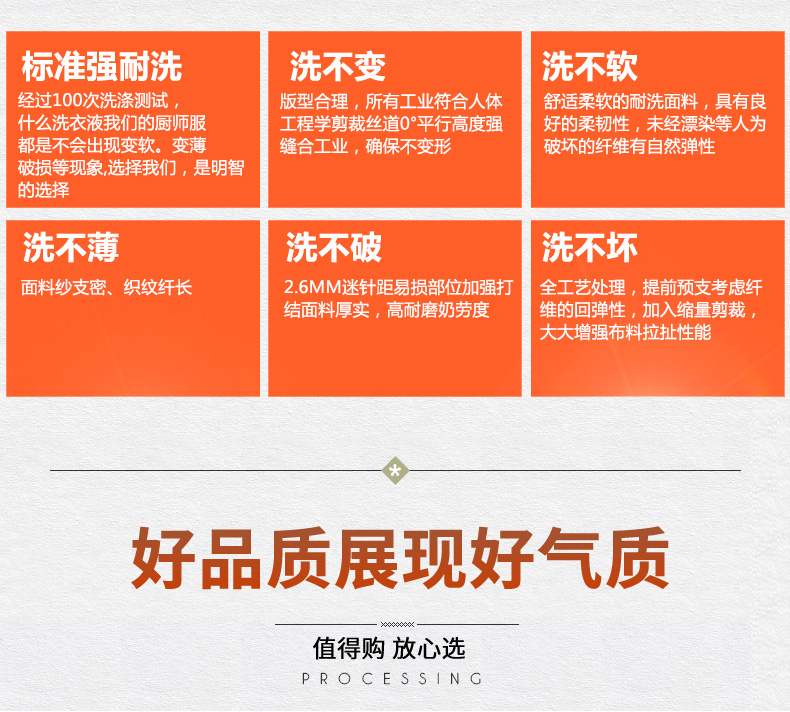 标准强耐洗
经过100次洗涤测试，什么洗衣液我们的厨师服都是不会出现变软。变薄破损等现象,选择我们，是明智的选择

洗不变
版型合理，所有工业符合人体工程学剪裁丝道0°平行高度强缝合工业，确保不变形

洗不软
舒适柔软的耐洗面料，具有良好的柔韧性，未经漂染等人为破坏的纤维有自然弹性

洗不薄
面料纱支密、织纹纤长

洗不破
2.6MM迷针距易损部位加强打结面料厚实，高耐磨奶劳度

洗不坏
全工艺处理，提前预支考虑纤维的回弹性，加入缩量剪裁，大大增强布料拉扯性能

好品质展现好气质

值得购 放心选

PROCESSING